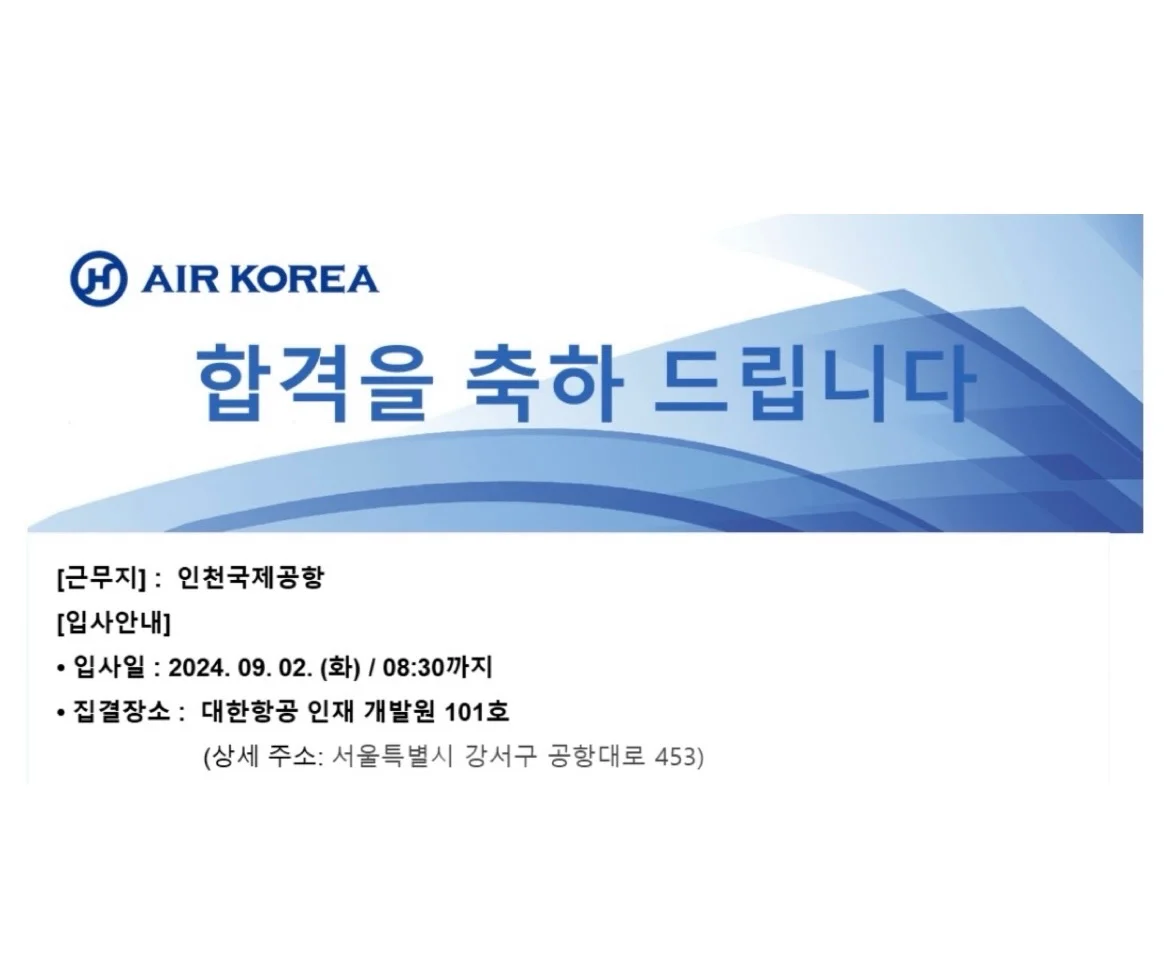 AIR KOREA

합격을 축하 드립니다

[근무지] : 인천국제공항

[입사안내]

• 입사일 : 2024. 09. 02. (화) / 08:30까지

• 집결장소 : 대한항공 인재 개발원 101호

(상세 주소: 서울특별시 강서구 공항대로 453)